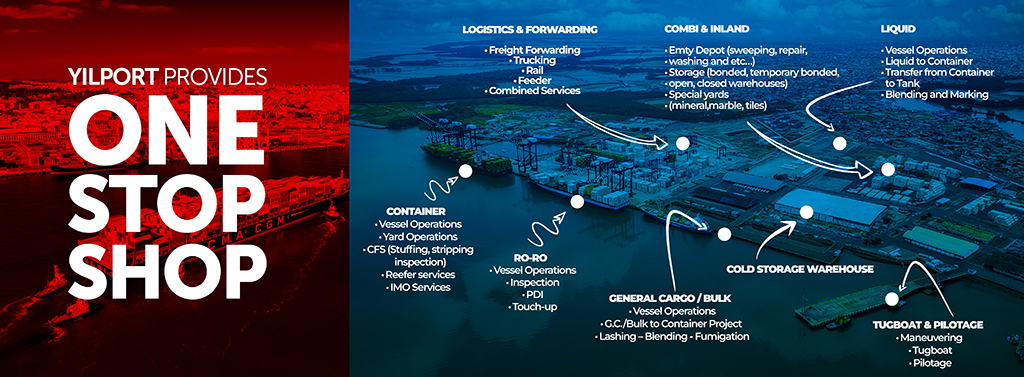 YILPORT PROVIDES
ONE STOP SHOP

LOGISTICS & FORWARDING
• Freight Forwarding
• Trucking
• Rail
• Feeder
• Combined Services

COMBI & INLAND
• Emty Depot (sweeping, repair, washing and etc...)
• Storage (bonded, temporary bonded, open, closed warehouses)
• Special yards (mineral,marble, tiles)

LIQUID
• Vessel Operations
• Liquid to Container
• Transfer from Container to Tank
• Blending and Marking

CONTAINER
• Vessel Operations
• Yard Operations
• CFS (Stuffing, stripping inspection)
• Reefer services
• IMO Services

RO-RO
• Vessel Operations
• Inspection
• PDI
• Touch-up

GENERAL CARGO / BULK
• Vessel Operations
• G.C./Bulk to Container Project
• Lashing – Blending - Fumigation

COLD STORAGE WAREHOUSE

TUGBOAT & PILOTAGE
• Maneuvering
• Tugboat
• Pilotage